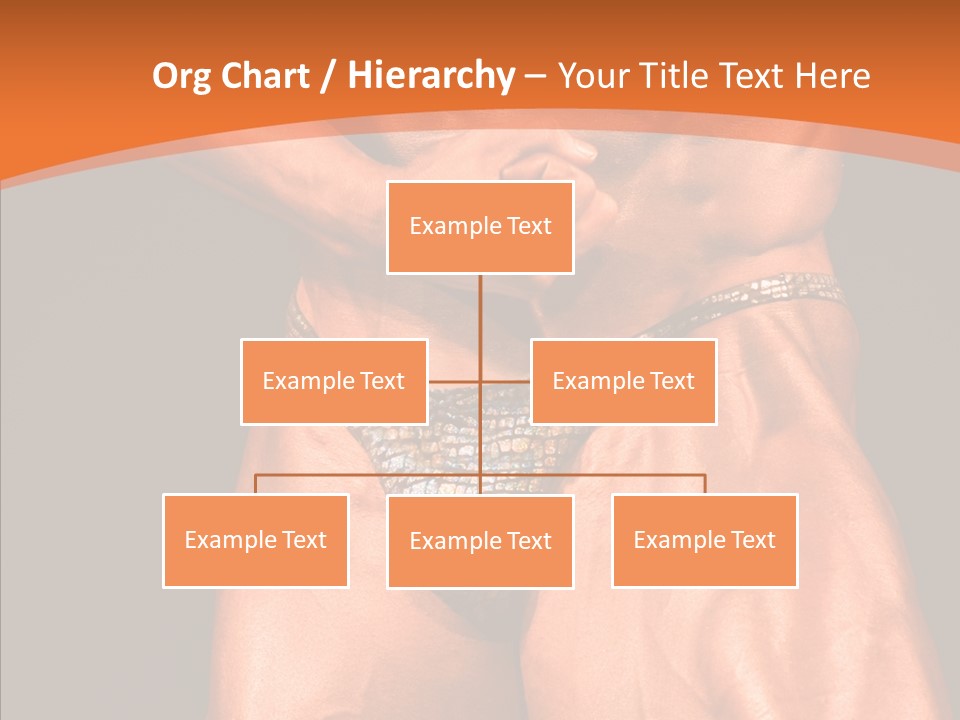 Org Chart / Hierarchy – Your Title Text Here

Example Text

Example Text

Example Text

Example Text

Example Text

Example Text